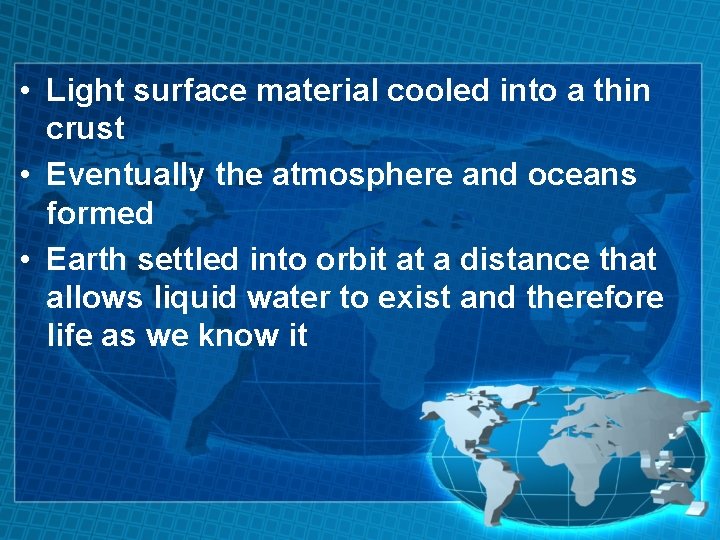 • Light surface material cooled into a thin crust

• Eventually the atmosphere and oceans formed

• Earth settled into orbit at a distance that allows liquid water to exist and therefore life as we know it